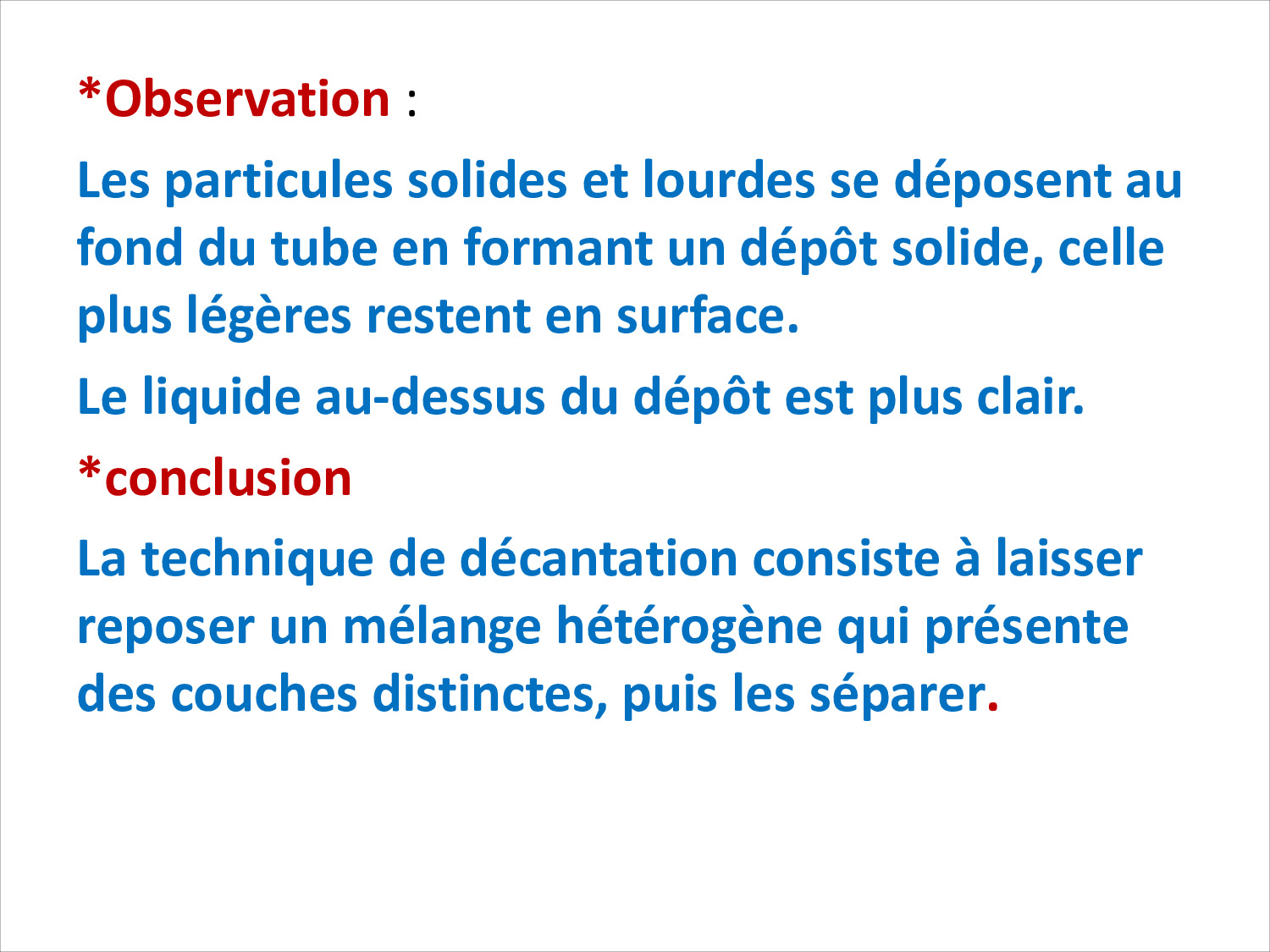 *Observation :

Les particules solides et lourdes se déposent au fond du tube en formant un dépôt solide, celle plus légères restent en surface.

Le liquide au-dessus du dépôt est plus clair.

*conclusion

La technique de décantation consiste à laisser reposer un mélange hétérogène qui présente des couches distinctes, puis les séparer.